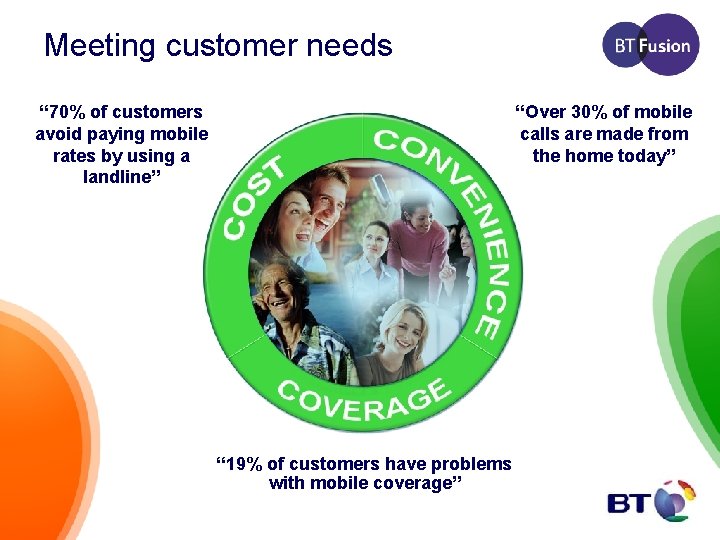 Meeting customer needs

BT Fusion

"70% of customers avoid paying mobile rates by using a landline"

"Over 30% of mobile calls are made from the home today"

COST

CONVENIENCE

COVERAGE

"19% of customers have problems with mobile coverage"

BT